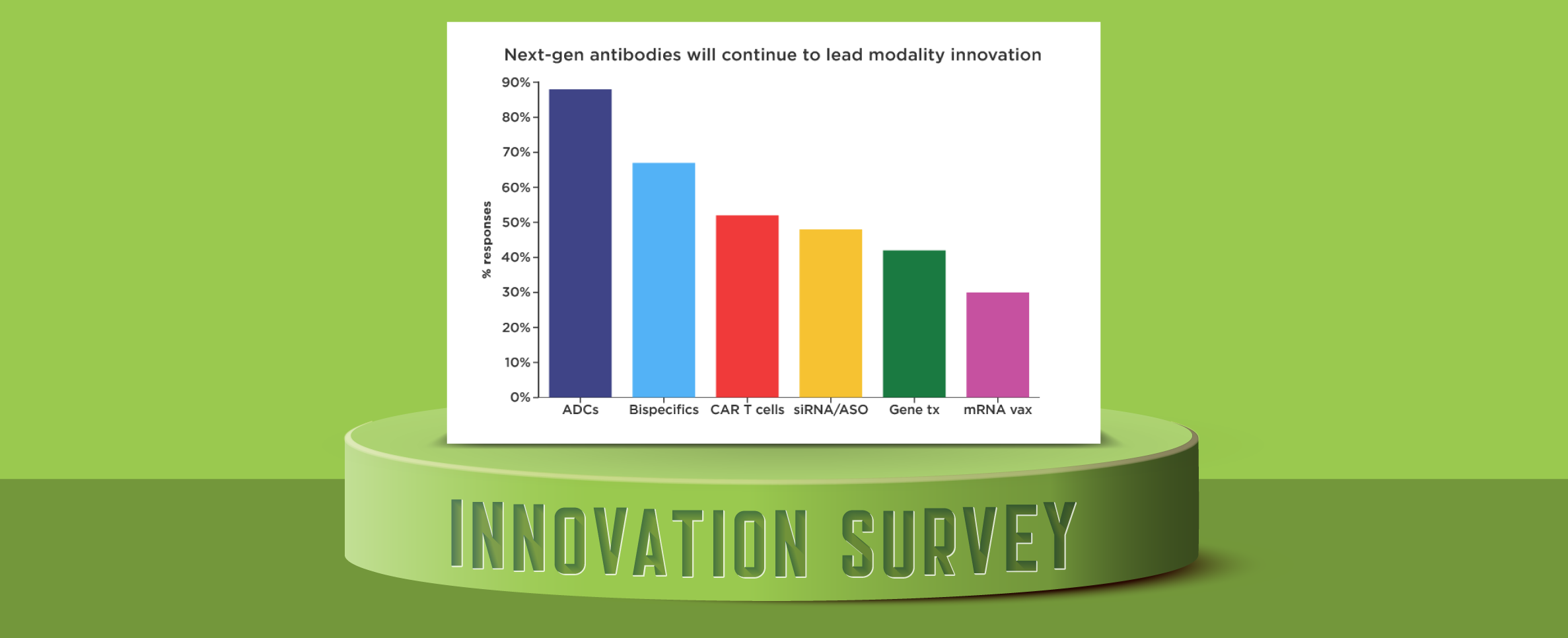 Next-gen antibodies will continue to lead modality innovation

% responses

90%
80%
70%
60%
50%
40%
30%
20%
10%
0%

ADCs
Bispecifics
CAR T cells
siRNA/ASO
Gene tx
mRNA vax

INNOVATION SURVEY